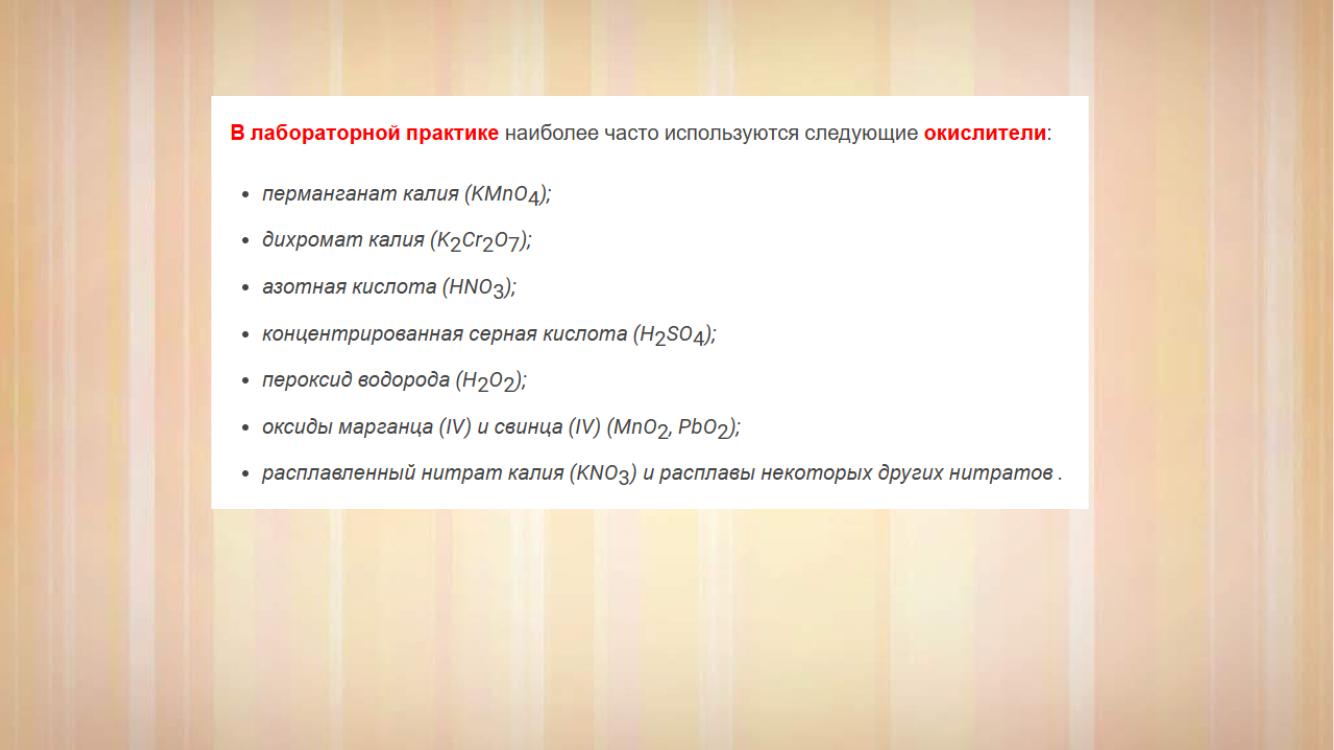 В лабораторной практике наиболее часто используются следующие окислители:

• перманганат калия ($KMnO_4$);
• дихромат калия ($K_2Cr_2O_7$);
• азотная кислота ($HNO_3$);
• концентрированная серная кислота ($H_2SO_4$);
• пероксид водорода ($H_2O_2$);
• оксиды марганца (IV) и свинца (IV) ($MnO_2$, $PbO_2$);
• расплавленный нитрат калия ($KNO_3$) и расплавы некоторых других нитратов .